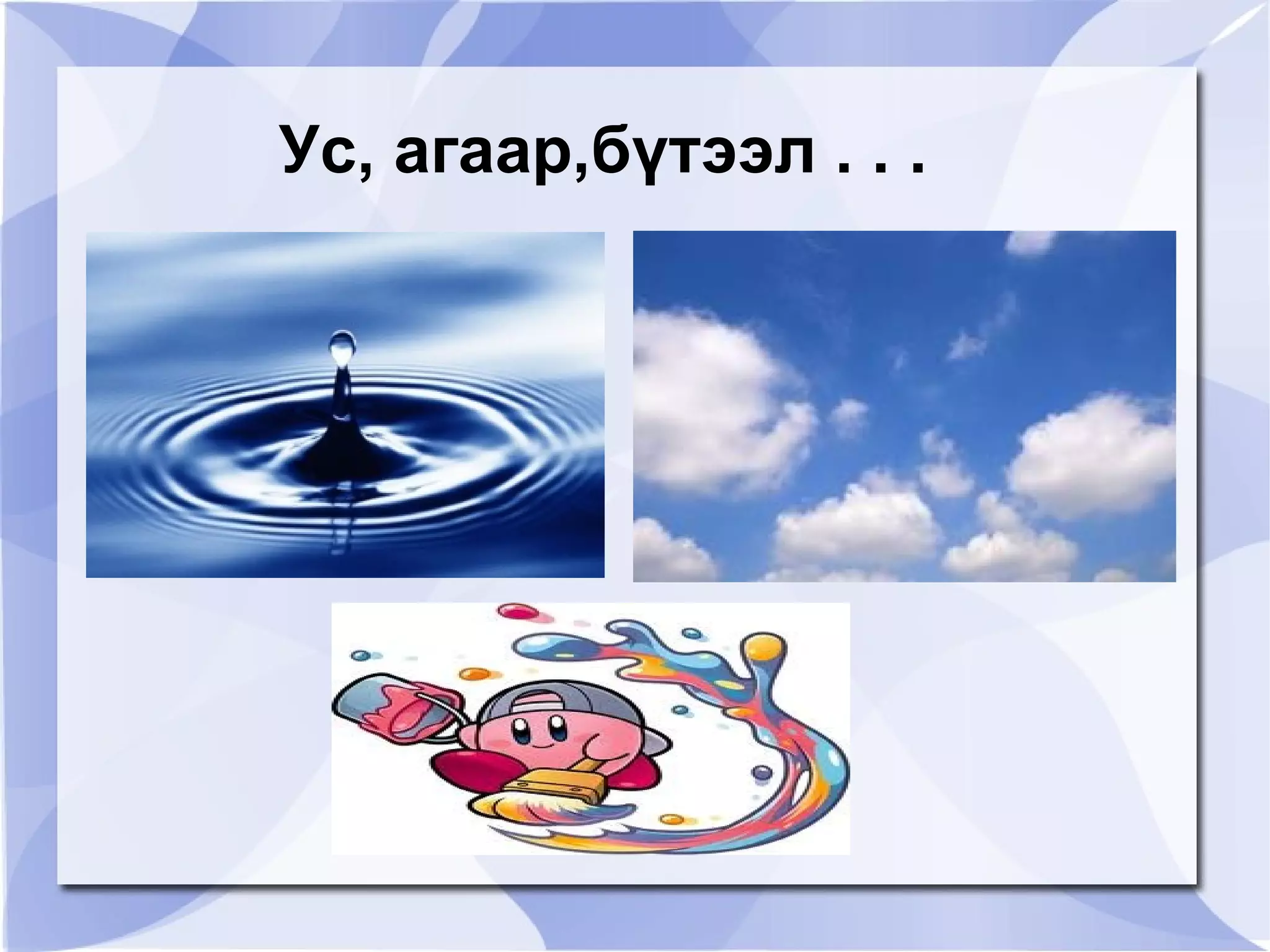 Ус, агаар,бүтээл . . .